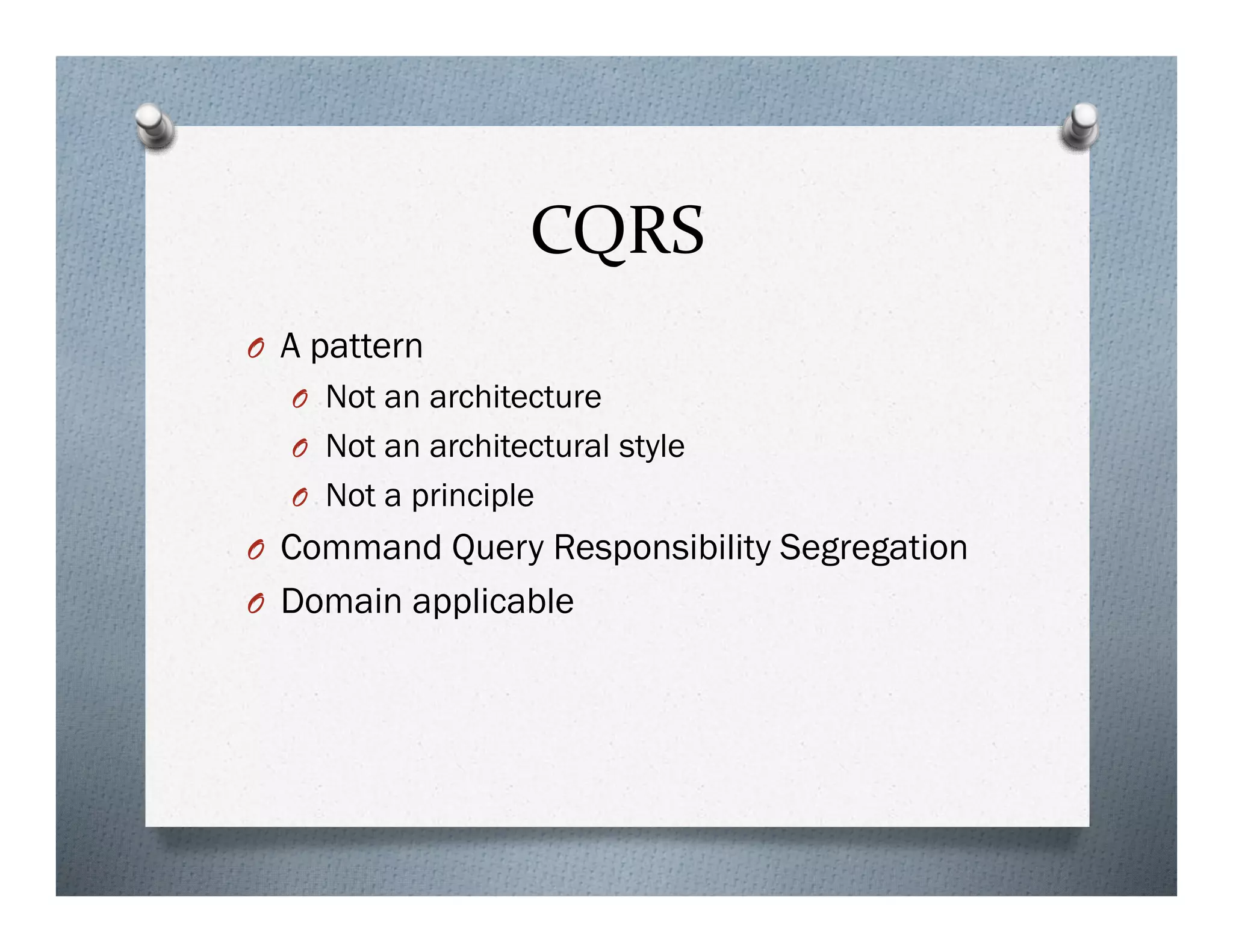 CQRS

- A pattern
  - Not an architecture
  - Not an architectural style
  - Not a principle
- Command Query Responsibility Segregation
- Domain applicable